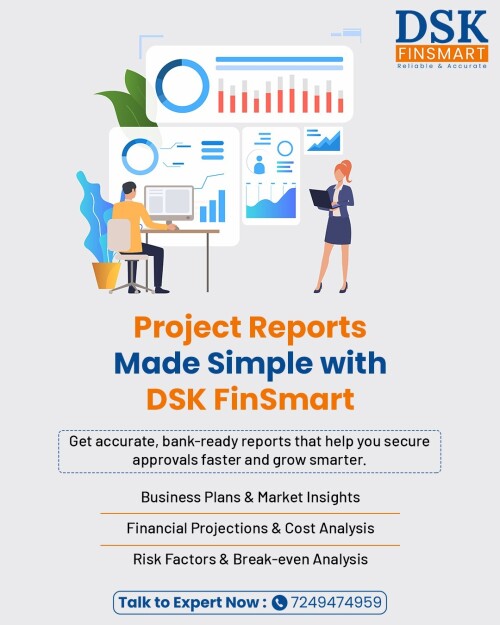 DSK
FINSMART
Reliable & Accurate

Project Reports
Made Simple with
DSK FinSmart

Get accurate, bank-ready reports that help you secure approvals faster and grow smarter.

Business Plans & Market Insights

Financial Projections & Cost Analysis

Risk Factors & Break-even Analysis

Talk to Expert Now : 7249474959